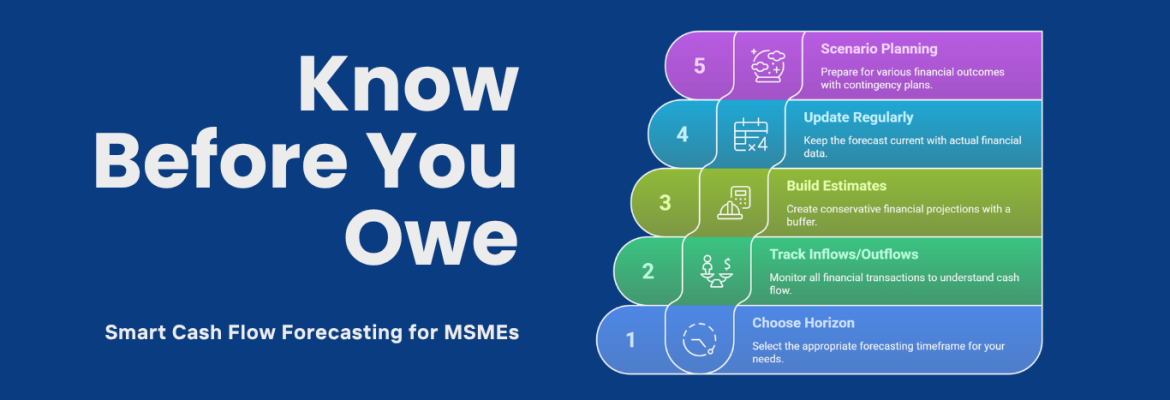 Know Before You Owe

Smart Cash Flow Forecasting for MSMEs

5 Scenario Planning
Prepare for various financial outcomes with contingency plans.

4 Update Regularly
Keep the forecast current with actual financial data.

3 Build Estimates
Create conservative financial projections with a buffer.

2 Track Inflows/Outflows
Monitor all financial transactions to understand cash flow.

1 Choose Horizon
Select the appropriate forecasting timeframe for your needs.